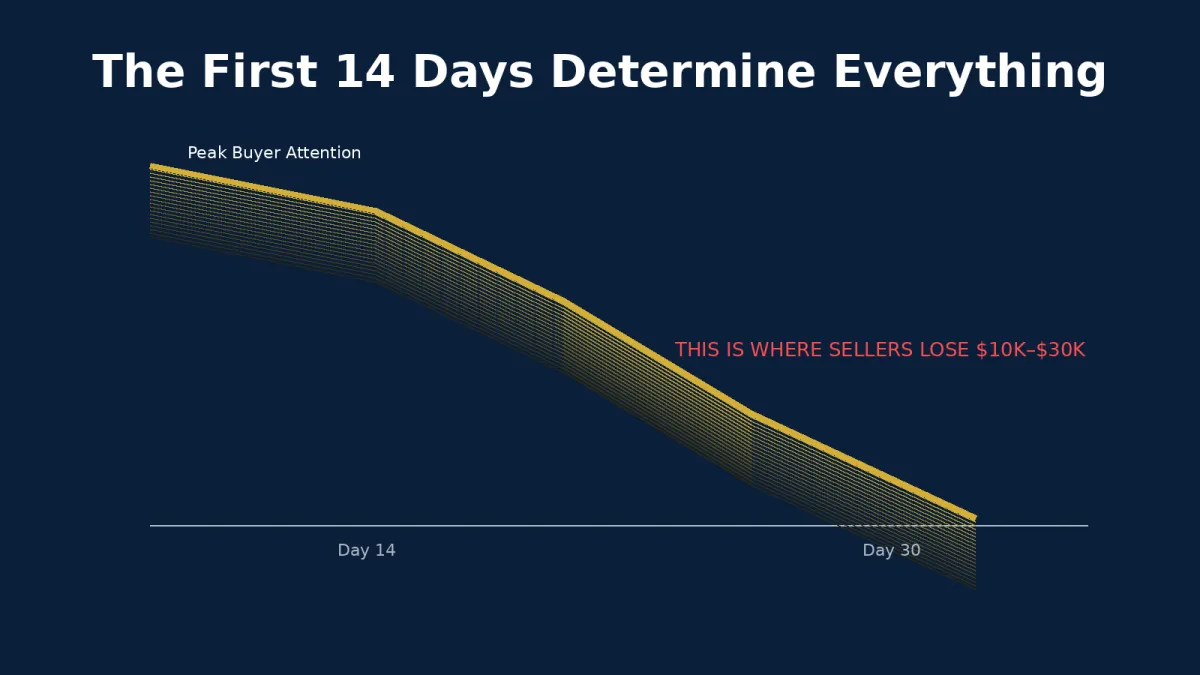 The First 14 Days Determine Everything

Peak Buyer Attention

THIS IS WHERE SELLERS LOSE \$10K–\$30K

Day 14

Day 30